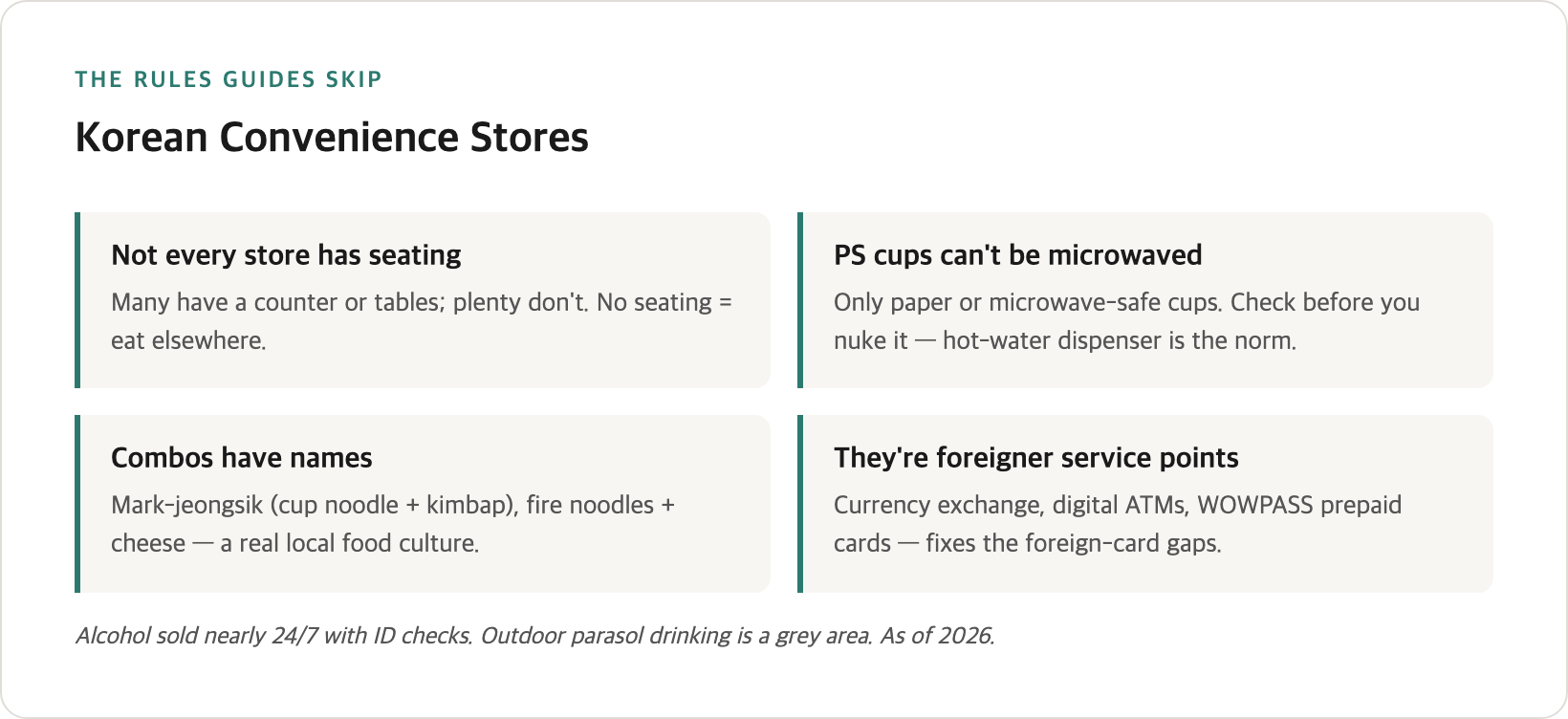 THE RULES GUIDES SKIP

Korean Convenience Stores

Not every store has seating

Many have a counter or tables; plenty don't. No seating = eat elsewhere.

PS cups can't be microwaved

Only paper or microwave-safe cups. Check before you nuke it — hot-water dispenser is the norm.

Combos have names

Mark-jeongsik (cup noodle + kimbap), fire noodles + cheese — a real local food culture.

They're foreigner service points

Currency exchange, digital ATMs, WOWPASS prepaid cards — fixes the foreign-card gaps.

Alcohol sold nearly 24/7 with ID checks. Outdoor parasol drinking is a grey area. As of 2026.